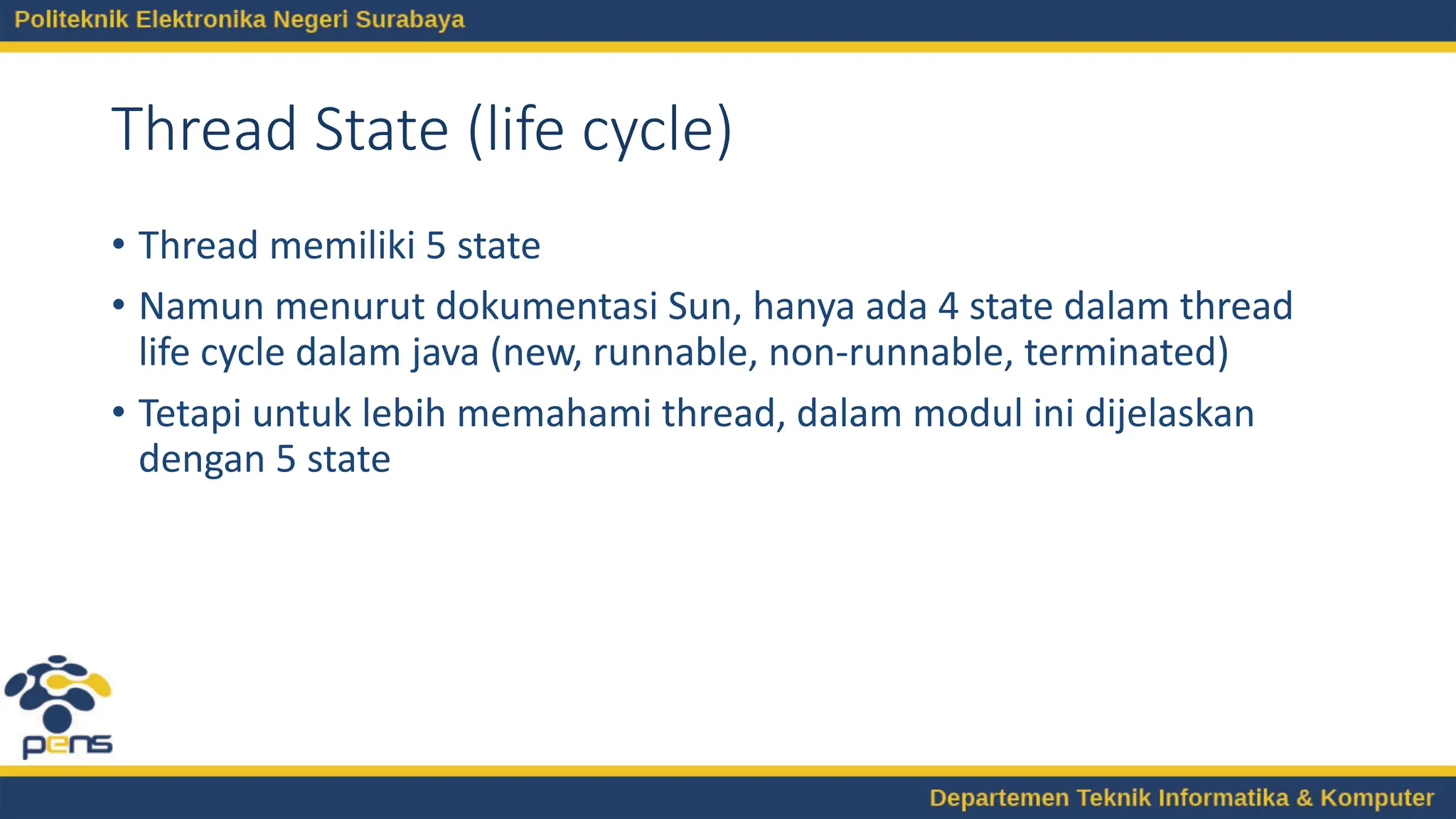 Politeknik Elektronika Negeri Surabaya

Thread State (life cycle)

• Thread memiliki 5 state

• Namun menurut dokumentasi Sun, hanya ada 4 state dalam thread life cycle dalam java (new, runnable, non-runnable, terminated)

• Tetapi untuk lebih memahami thread, dalam modul ini dijelaskan dengan 5 state

pens

Departemen Teknik Informatika & Komputer